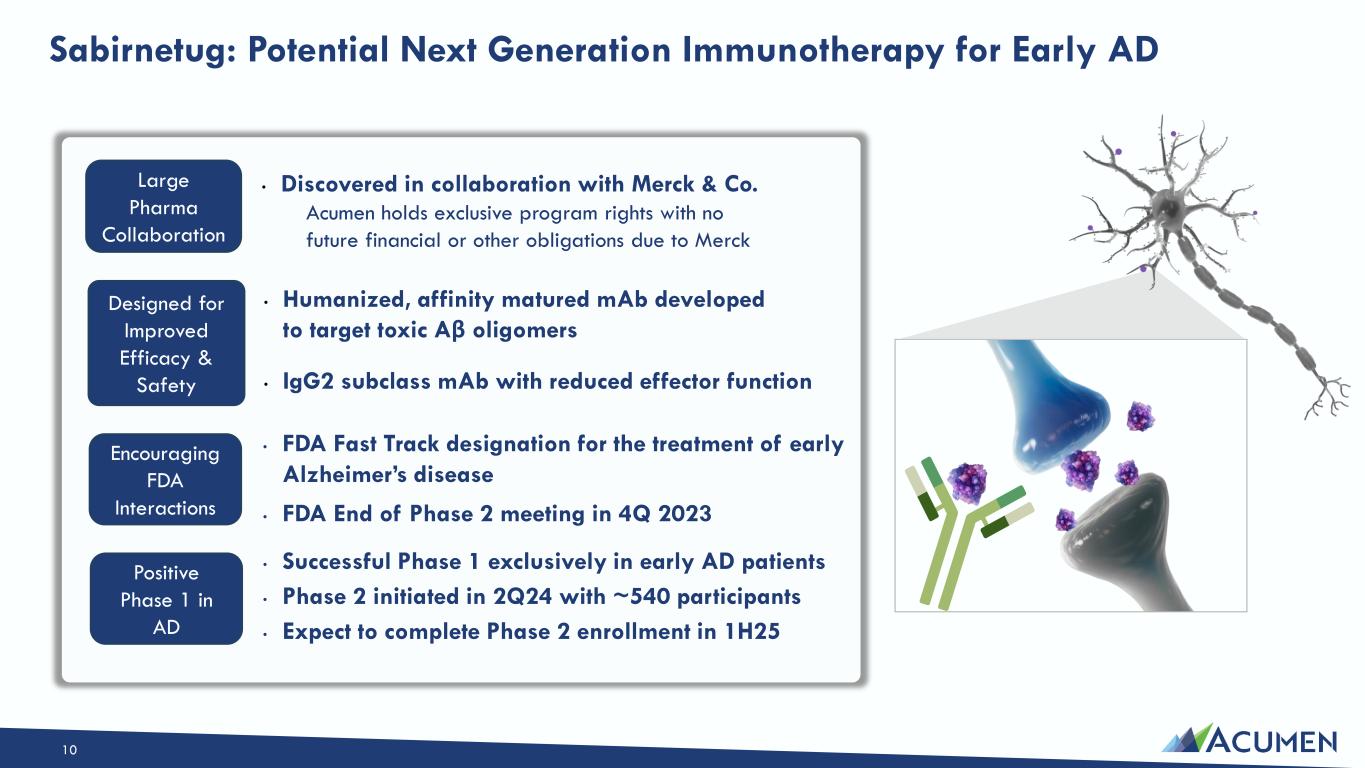 Sabirnetug: Potential Next Generation Immunotherapy for Early AD

Large Pharma Collaboration

• Discovered in collaboration with Merck & Co.
Acumen holds exclusive program rights with no future financial or other obligations due to Merck

Designed for Improved Efficacy & Safety

• Humanized, affinity matured mAb developed to target toxic Aβ oligomers

• IgG2 subclass mAb with reduced effector function

Encouraging FDA Interactions

• FDA Fast Track designation for the treatment of early Alzheimer's disease

• FDA End of Phase 2 meeting in 4Q 2023

Positive Phase 1 in AD

• Successful Phase 1 exclusively in early AD patients
• Phase 2 initiated in 2Q24 with ~540 participants
• Expect to complete Phase 2 enrollment in 1H25

10

ACUMEN